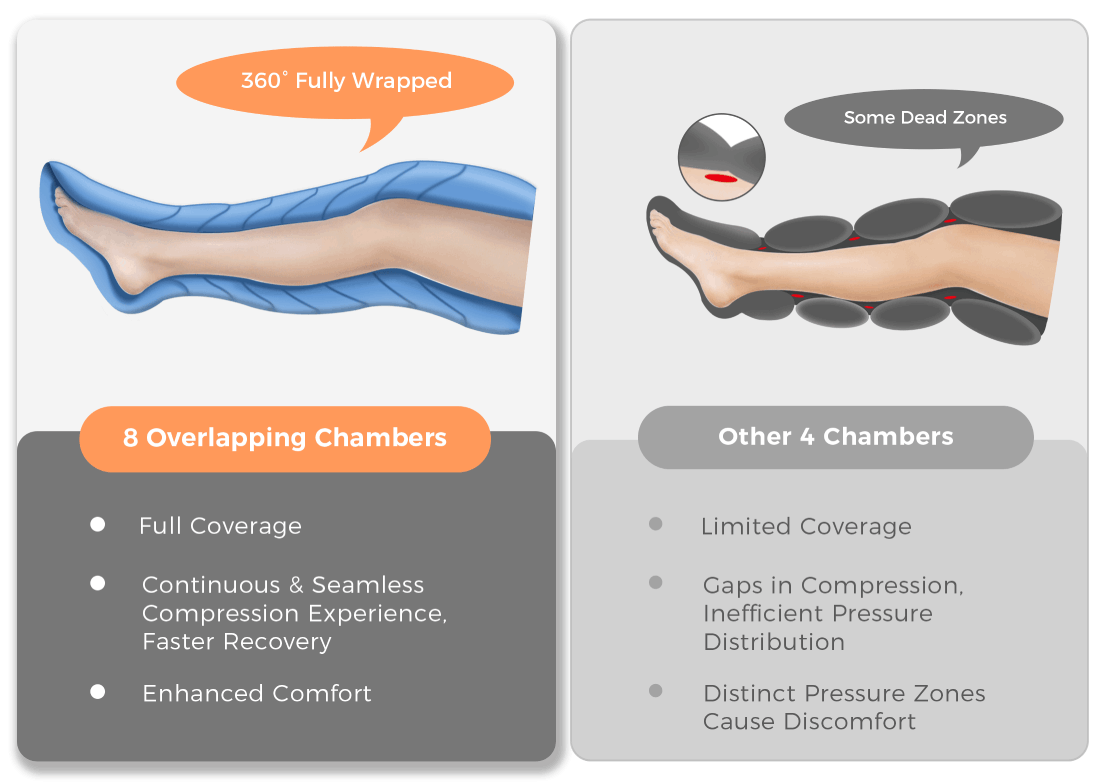 360° Fully Wrapped

8 Overlapping Chambers

- Full Coverage
- Continuous & Seamless Compression Experience, Faster Recovery
- Enhanced Comfort

Some Dead Zones

Other 4 Chambers

- Limited Coverage
- Gaps in Compression, Inefficient Pressure Distribution
- Distinct Pressure Zones Cause Discomfort